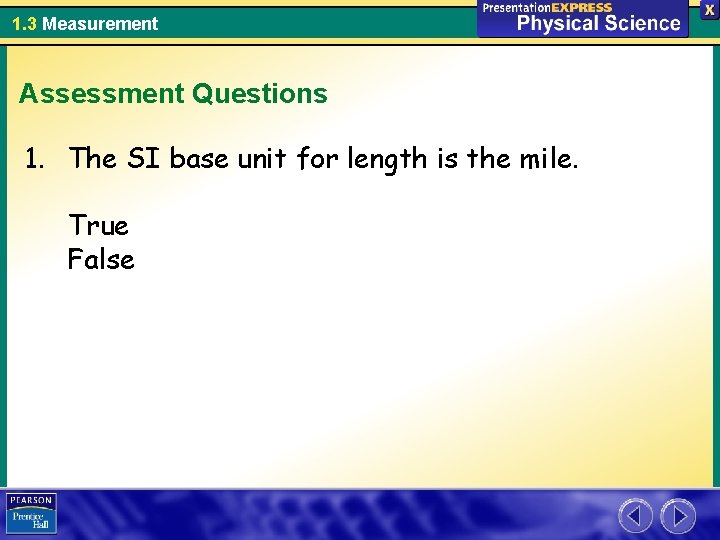 1.3 Measurement

PresentationEXPRESS
Physical Science

X

Assessment Questions

1. The SI base unit for length is the mile.

True
False

PEARSON
Prentice Hall